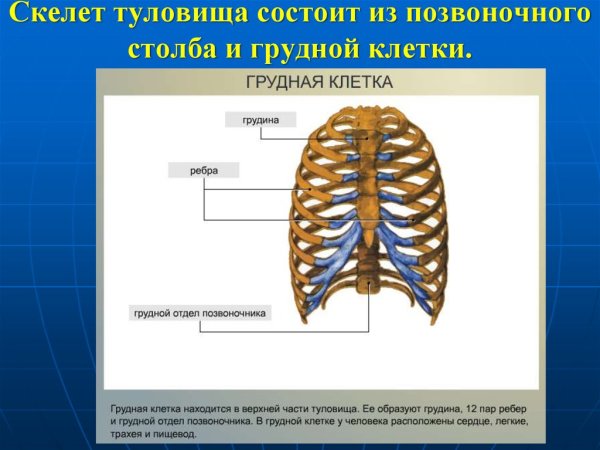 Скелет туловища состоит из позвоночного столба и грудной клетки.

ГРУДНАЯ КЛЕТКА

грудина

ребра

грудной отдел позвоночника

Грудная клетка находится в верхней части туловища. Ее образуют грудина, 12 пар ребер и грудной отдел позвоночника. В грудной клетке у человека расположены сердце, легкие, трахея и пищевод.